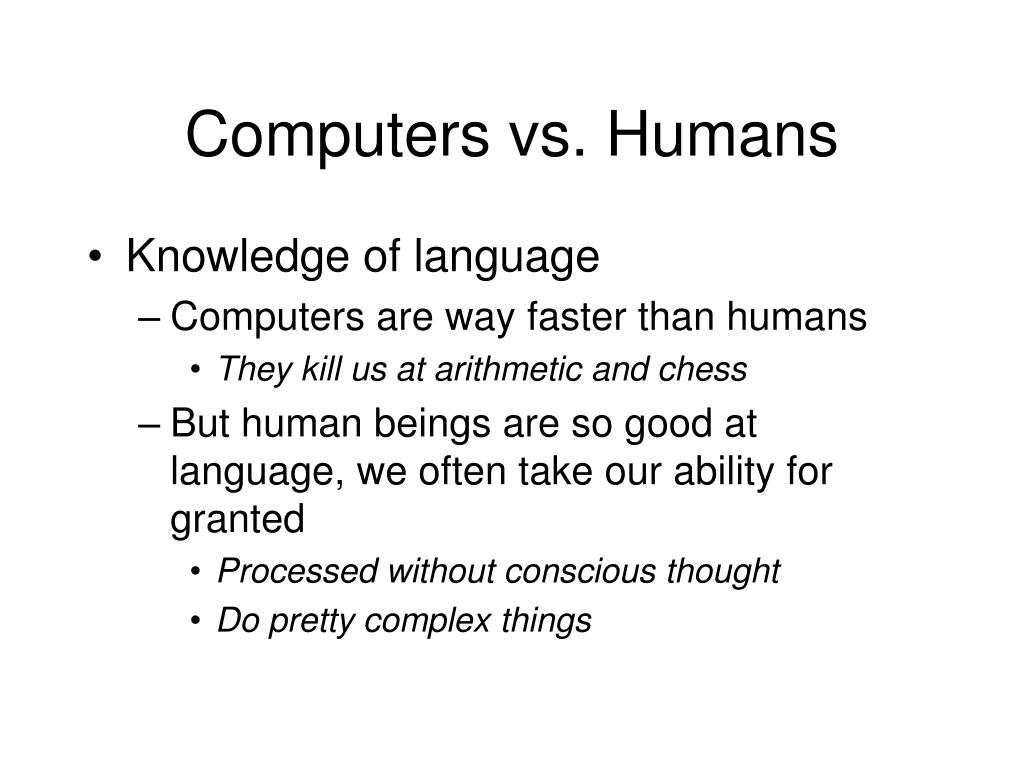 Computers vs. Humans

• Knowledge of language
– Computers are way faster than humans
• They kill us at arithmetic and chess
– But human beings are so good at language, we often take our ability for granted
• Processed without conscious thought
• Do pretty complex things